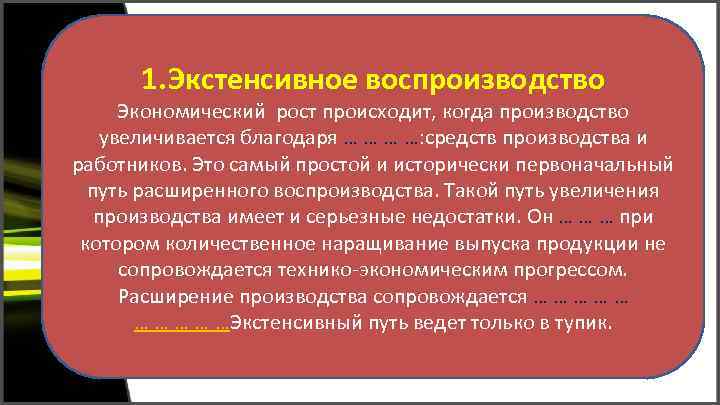 1.Экстенсивное воспроизводство

Экономический рост происходит, когда производство увеличивается благодаря … … … …:средств производства и работников. Это самый простой и исторически первоначальный путь расширенного воспроизводства. Такой путь увеличения производства имеет и серьезные недостатки. Он … … … при котором количественное наращивание выпуска продукции не сопровождается технико-экономическим прогрессом. Расширение производства сопровождается … … … … … … … … … …Экстенсивный путь ведет только в тупик.